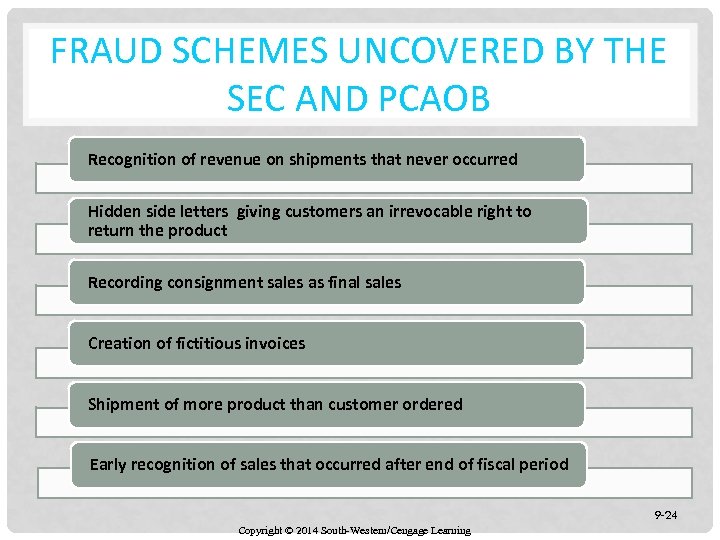 FRAUD SCHEMES UNCOVERED BY THE SEC AND PCAOB

Recognition of revenue on shipments that never occurred

Hidden side letters giving customers an irrevocable right to return the product

Recording consignment sales as final sales

Creation of fictitious invoices

Shipment of more product than customer ordered

Early recognition of sales that occurred after end of fiscal period

9-24

Copyright © 2014 South-Western/Cengage Learning